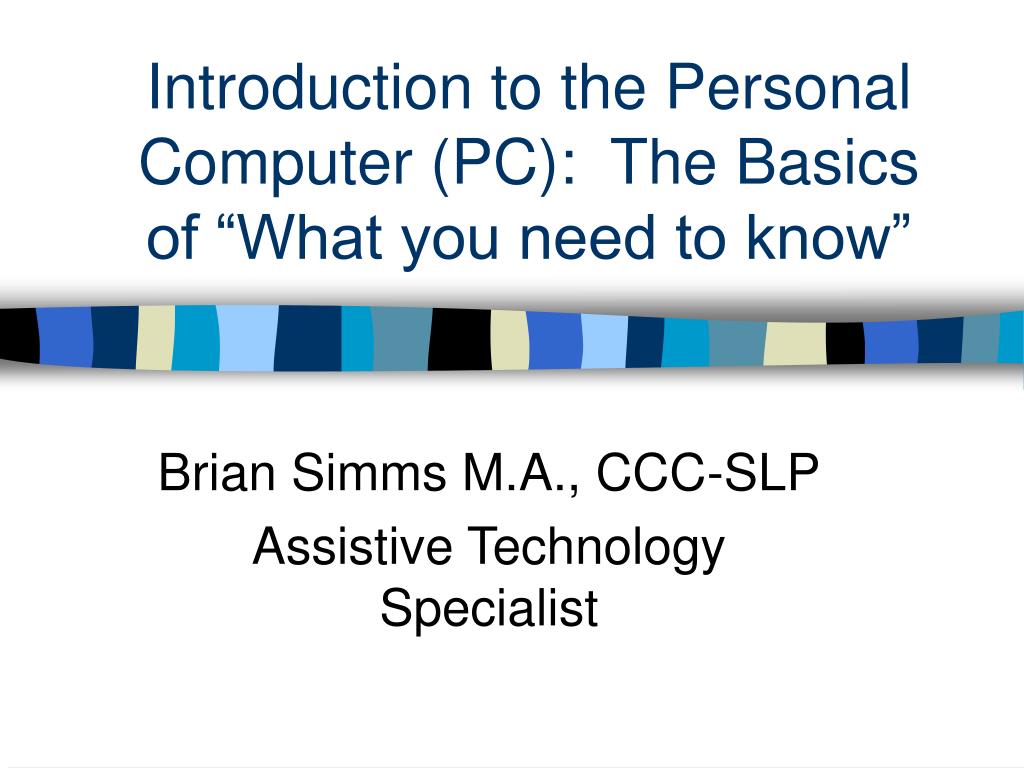 Introduction to the Personal Computer (PC): The Basics of “What you need to know”

Brian Simms M.A., CCC-SLP

Assistive Technology Specialist